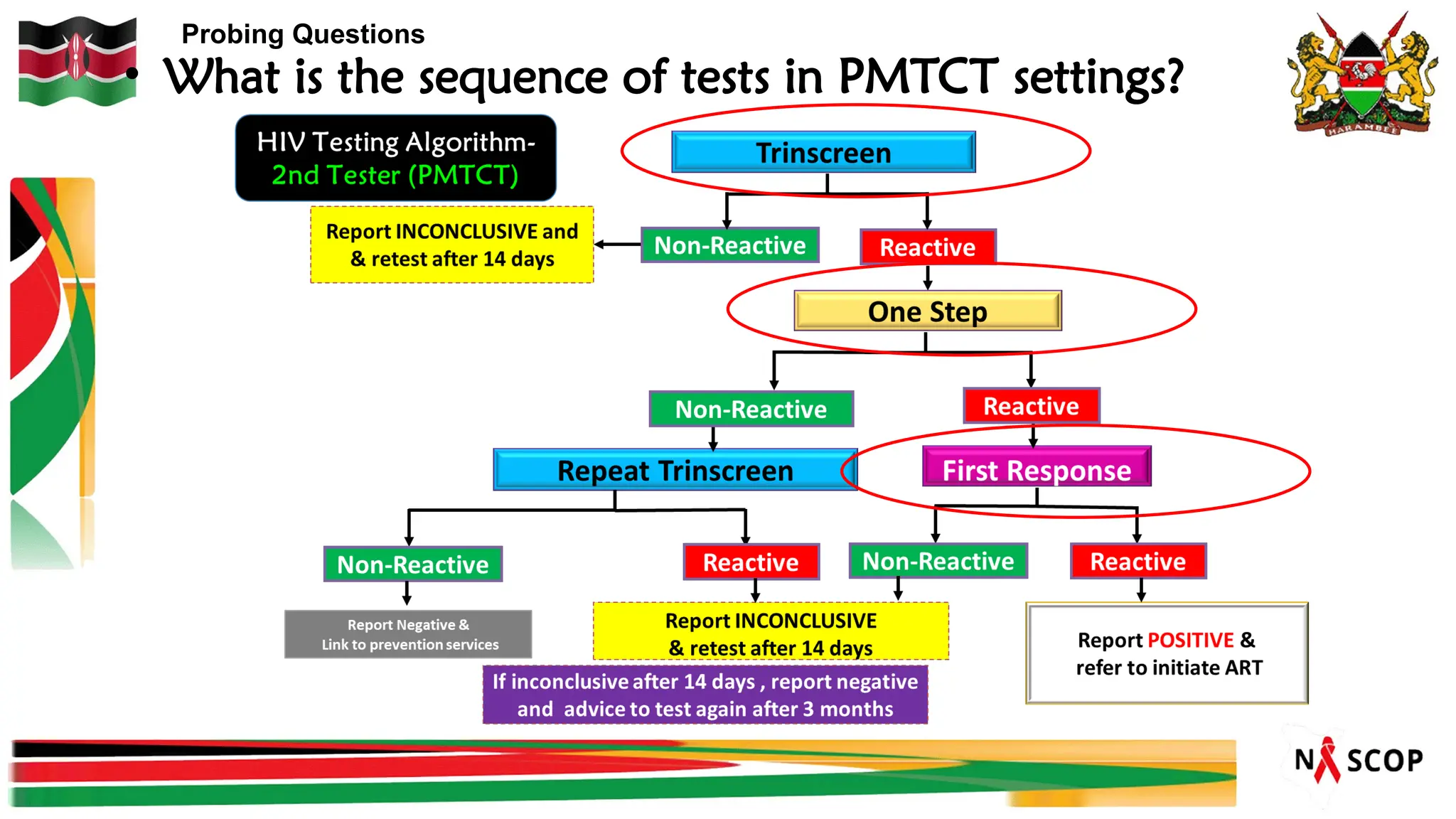 Probing Questions

• What is the sequence of tests in PMTCT settings?

HARAMBEE

HIV Testing Algorithm- 2nd Tester (PMTCT)

Trinscreen

Report INCONCLUSIVE and & retest after 14 days

Non-Reactive

Reactive

One Step

Non-Reactive

Reactive

Repeat Trinscreen

First Response

Non-Reactive

Reactive

Non-Reactive

Reactive

Report Negative & Link to prevention services

Report INCONCLUSIVE & retest after 14 days

Report POSITIVE & refer to initiate ART

If inconclusive after 14 days , report negative and advice to test again after 3 months

NASCOP